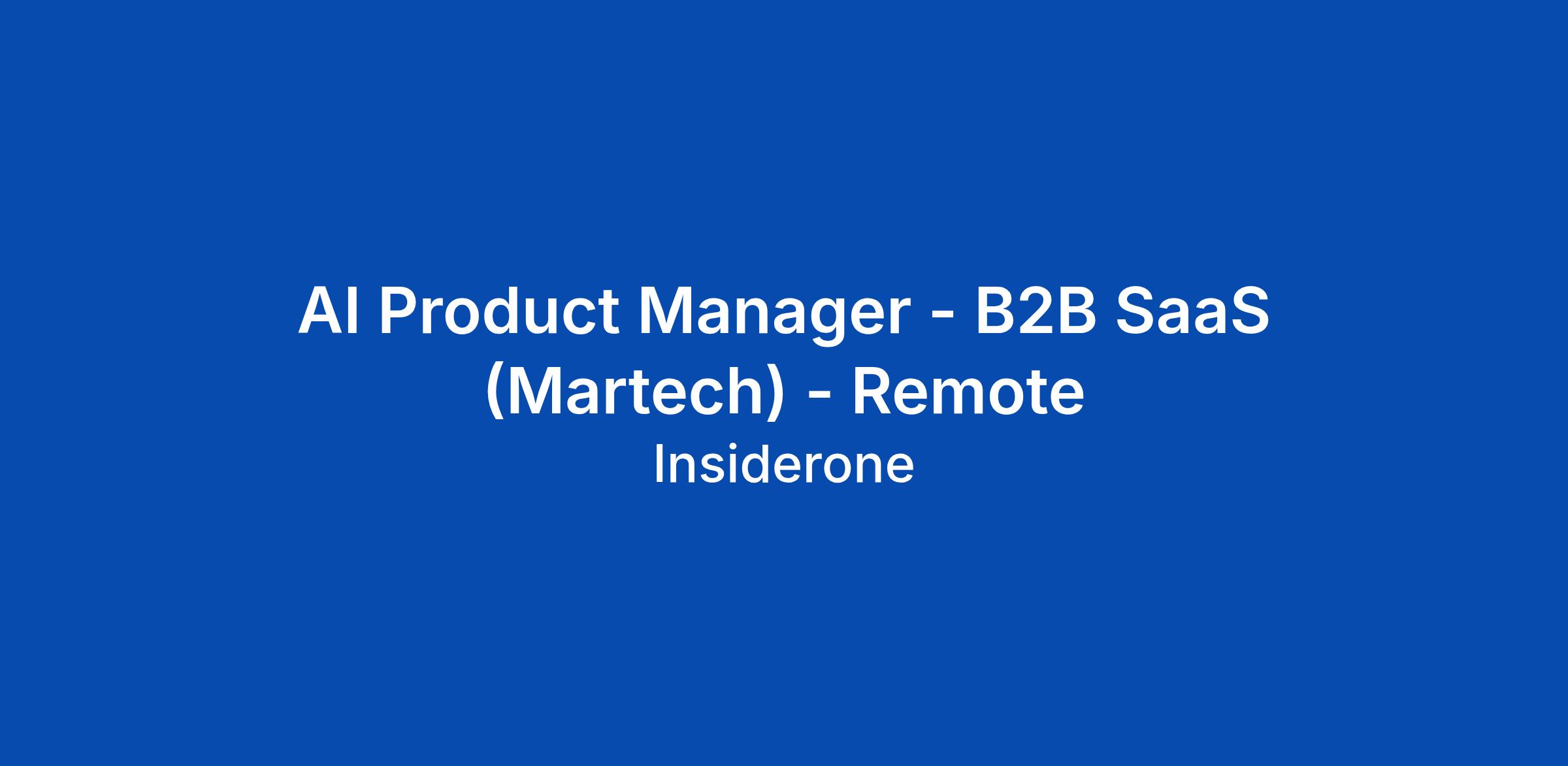 AI Product Manager - B2B SaaS (Martech) - Remote

Insiderone